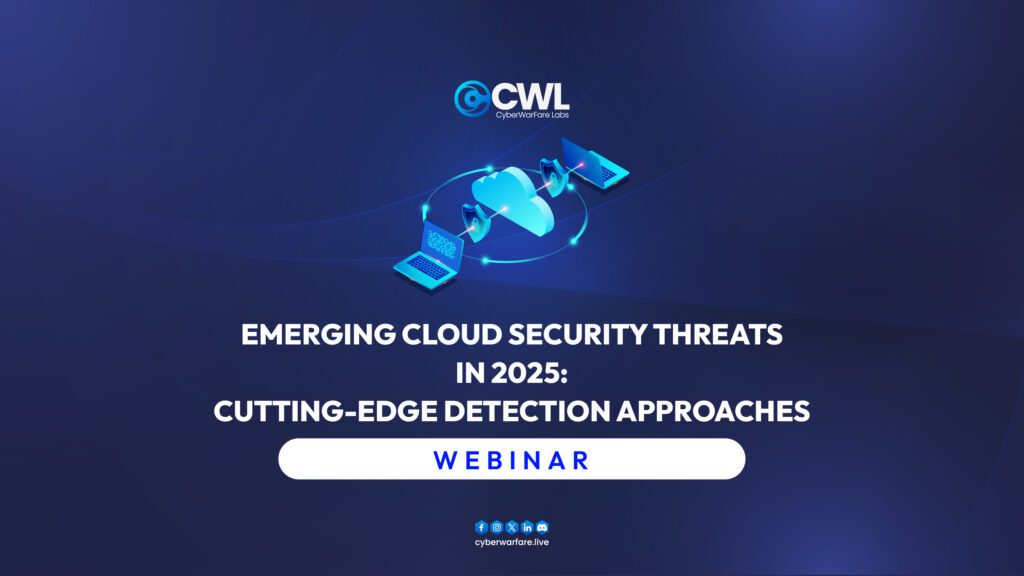 CWL
CyberWarFare Labs

EMERGING CLOUD SECURITY THREATS IN 2025: CUTTING-EDGE DETECTION APPROACHES

WEBINAR

cyberwarfare.live